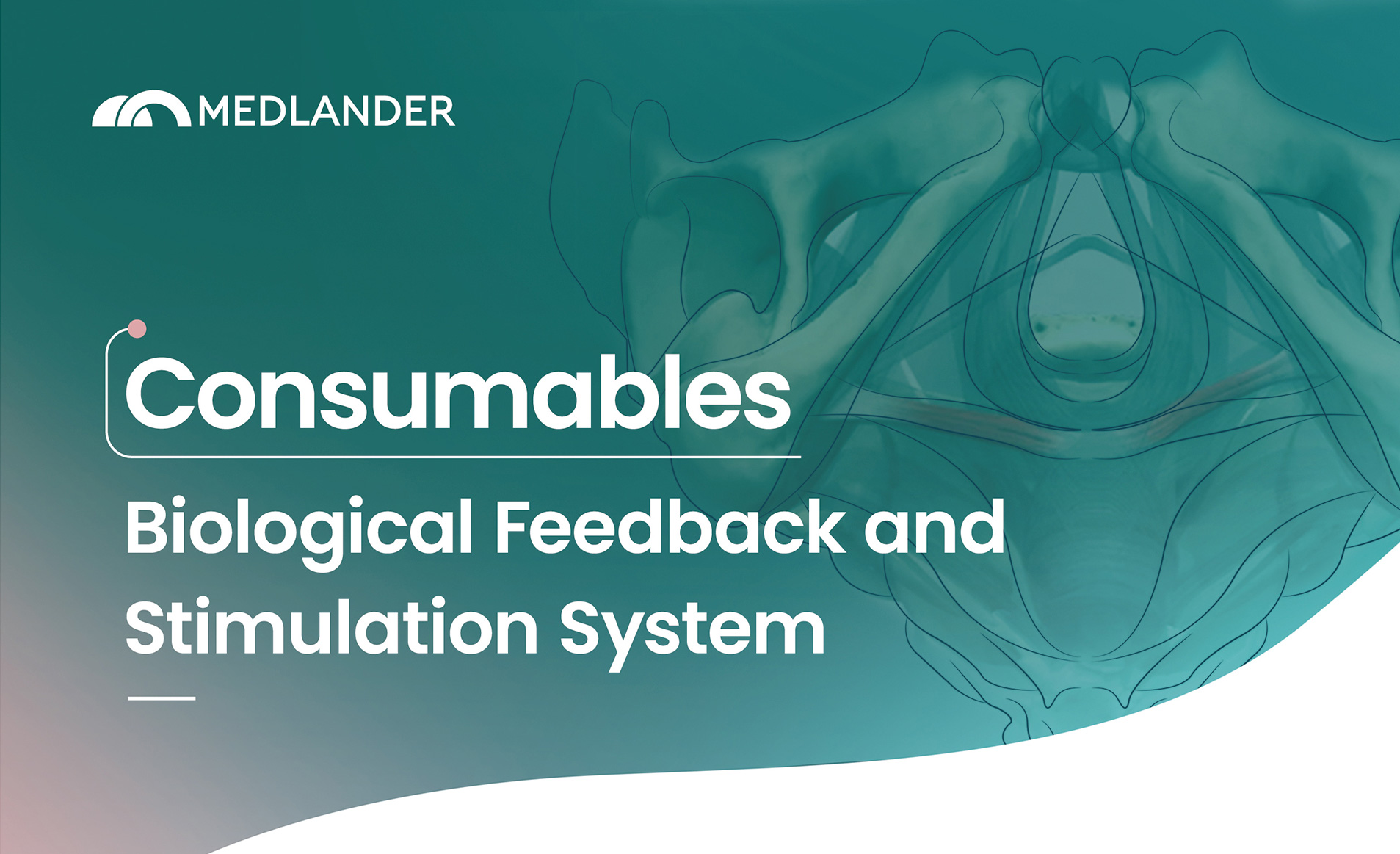 MEDLANDER

Consumables

Biological Feedback and Stimulation System